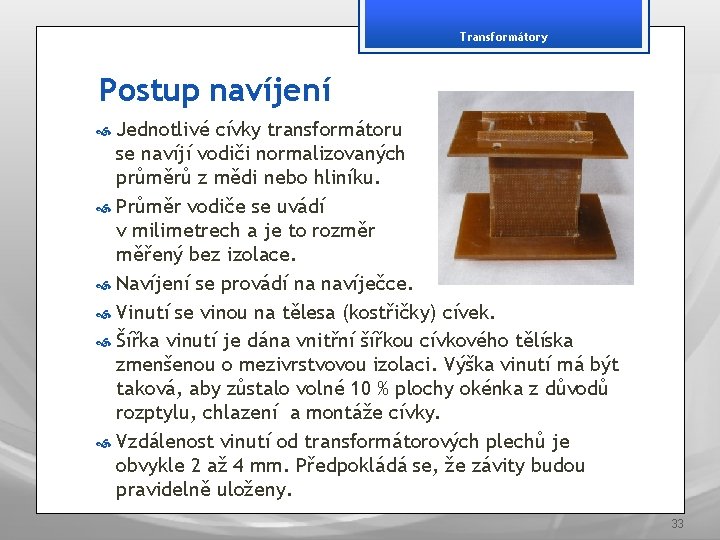 Transformátory

Postup navíjení

Jednotlivé cívky transformátoru se navíjí vodiči normalizovaných průměrů z mědi nebo hliníku.

Průměr vodiče se uvádí v milimetrech a je to rozměr měřený bez izolace.

Navíjení se provádí na navíječce.

Vinutí se vinou na tělesa (kostřičky) cívek.

Šířka vinutí je dána vnitřní šířkou cívkového tělíska zmenšenou o mezivrstvovou izolaci. Výška vinutí má být taková, aby zůstalo volné 10 % plochy okénka z důvodů rozptylu, chlazení a montáže cívky.

Vzdálenost vinutí od transformátorových plechů je obvykle 2 až 4 mm. Předpokládá se, že závity budou pravidelně uloženy.

33